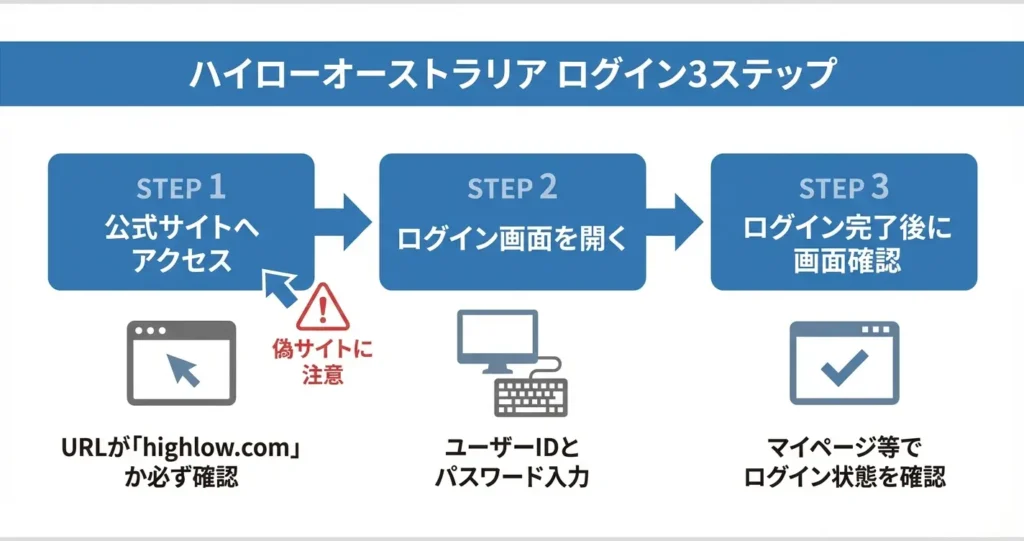 ハイローオーストラリア ログイン3ステップ

STEP 1
公式サイトへアクセス

STEP 2
ログイン画面を開く

STEP 3
ログイン完了後に画面確認

偽サイトに注意

URLが「highlow.com」か必ず確認

ユーザーIDとパスワード入力

マイページ等でログイン状態を確認